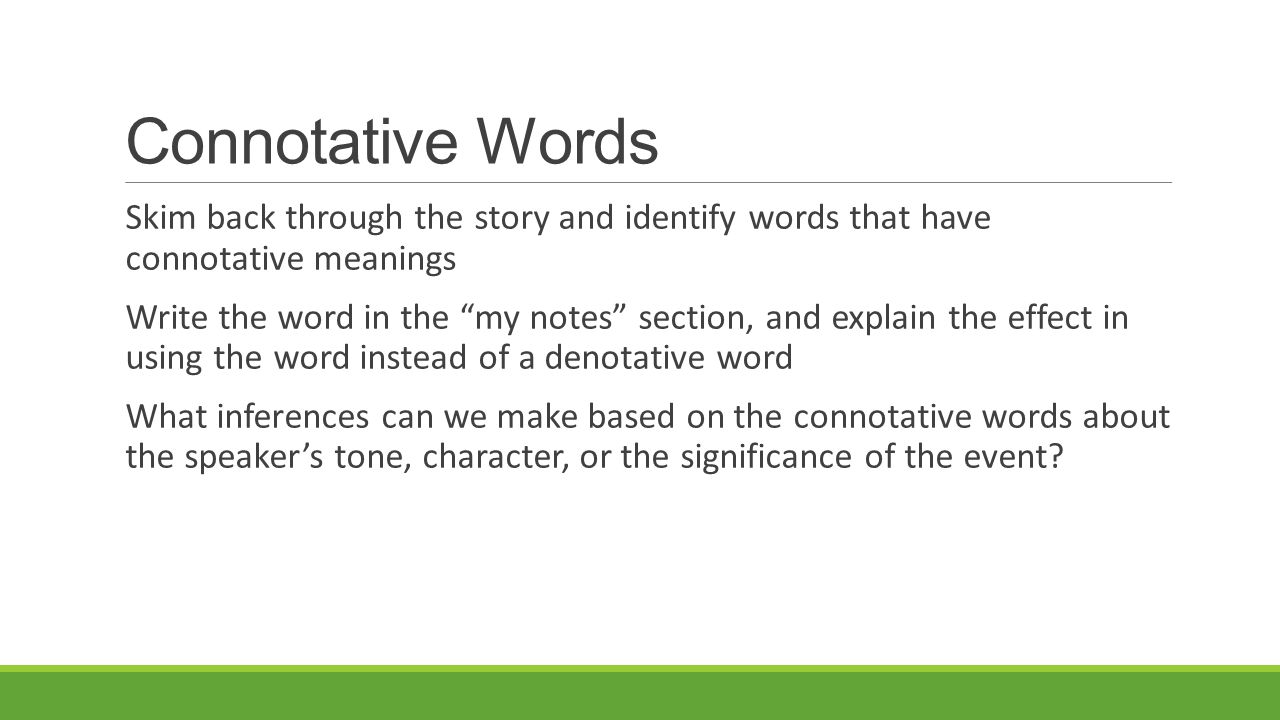 Connotative Words

Skim back through the story and identify words that have connotative meanings

Write the word in the “my notes” section, and explain the effect in using the word instead of a denotative word

What inferences can we make based on the connotative words about the speaker’s tone, character, or the significance of the event?